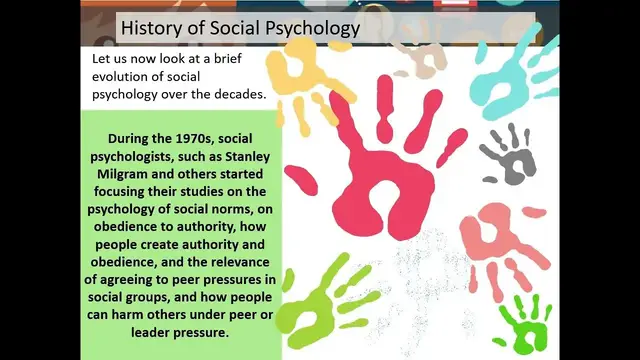 History of Social Psychology

Let us now look at a brief evolution of social psychology over the decades.

During the 1970s, social psychologists, such as Stanley Milgram and others started focusing their studies on the psychology of social norms, on obedience to authority, how people create authority and obedience, and the relevance of agreeing to peer pressures in social groups, and how people can harm others under peer or leader pressure.